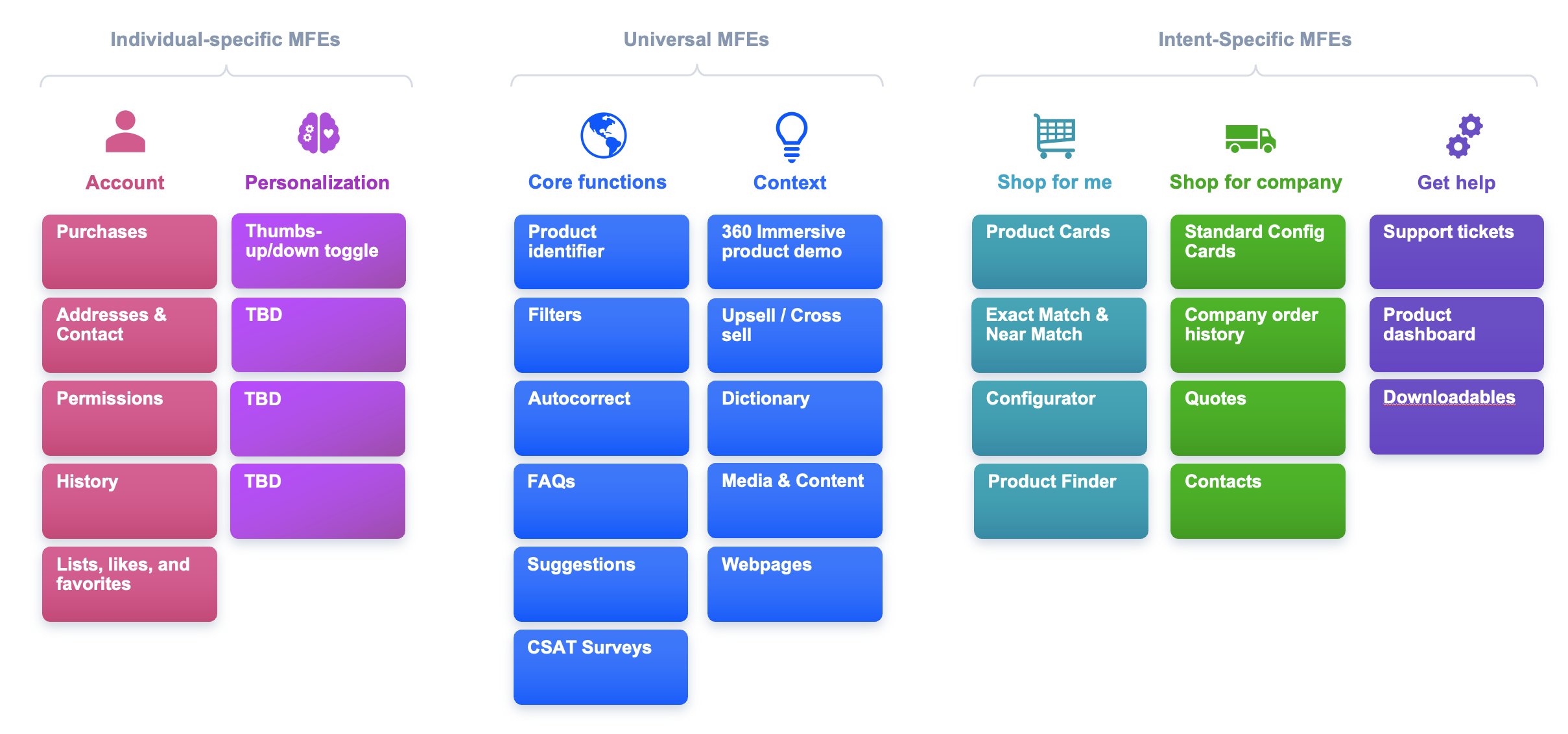 Individual-specific MFEs

Account

Purchases

Addresses & Contact

Permissions

History

Lists, likes, and favorites

Personalization

Thumbs-up/down toggle

TBD

TBD

TBD

Universal MFEs

Core functions

Product identifier

Filters

Autocorrect

FAQs

Suggestions

CSAT Surveys

Context

360 Immersive product demo

Upsell / Cross sell

Dictionary

Media & Content

Webpages

Intent-Specific MFEs

Shop for me

Product Cards

Exact Match & Near Match

Configurator

Product Finder

Shop for company

Standard Config Cards

Company order history

Quotes

Contacts

Get help

Support tickets

Product dashboard

Downloadables